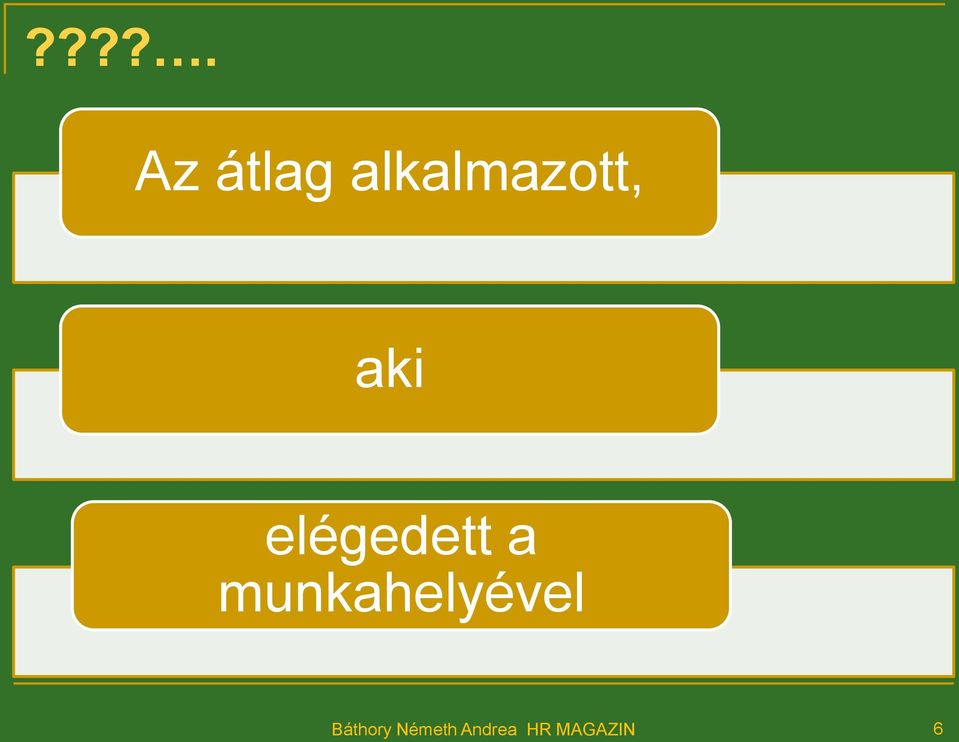 ????....

Az átlag alkalmazott,

aki

elégedett a munkahelyével

Báthory Németh Andrea HR MAGAZIN

6